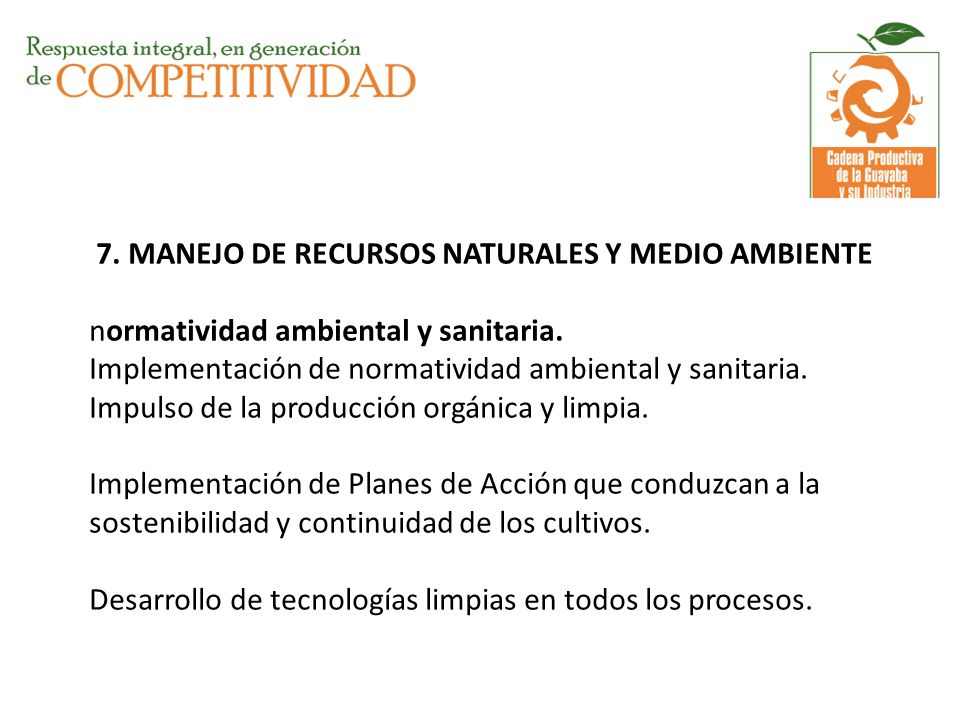 Respuesta integral, en generación de COMPETITIVIDAD

Cadena Productiva de la Guayaba y su Industria

7. MANEJO DE RECURSOS NATURALES Y MEDIO AMBIENTE

normatividad ambiental y sanitaria.
Implementación de normatividad ambiental y sanitaria.
Impulso de la producción orgánica y limpia.

Implementación de Planes de Acción que conduzcan a la sostenibilidad y continuidad de los cultivos.

Desarrollo de tecnologías limpias en todos los procesos.